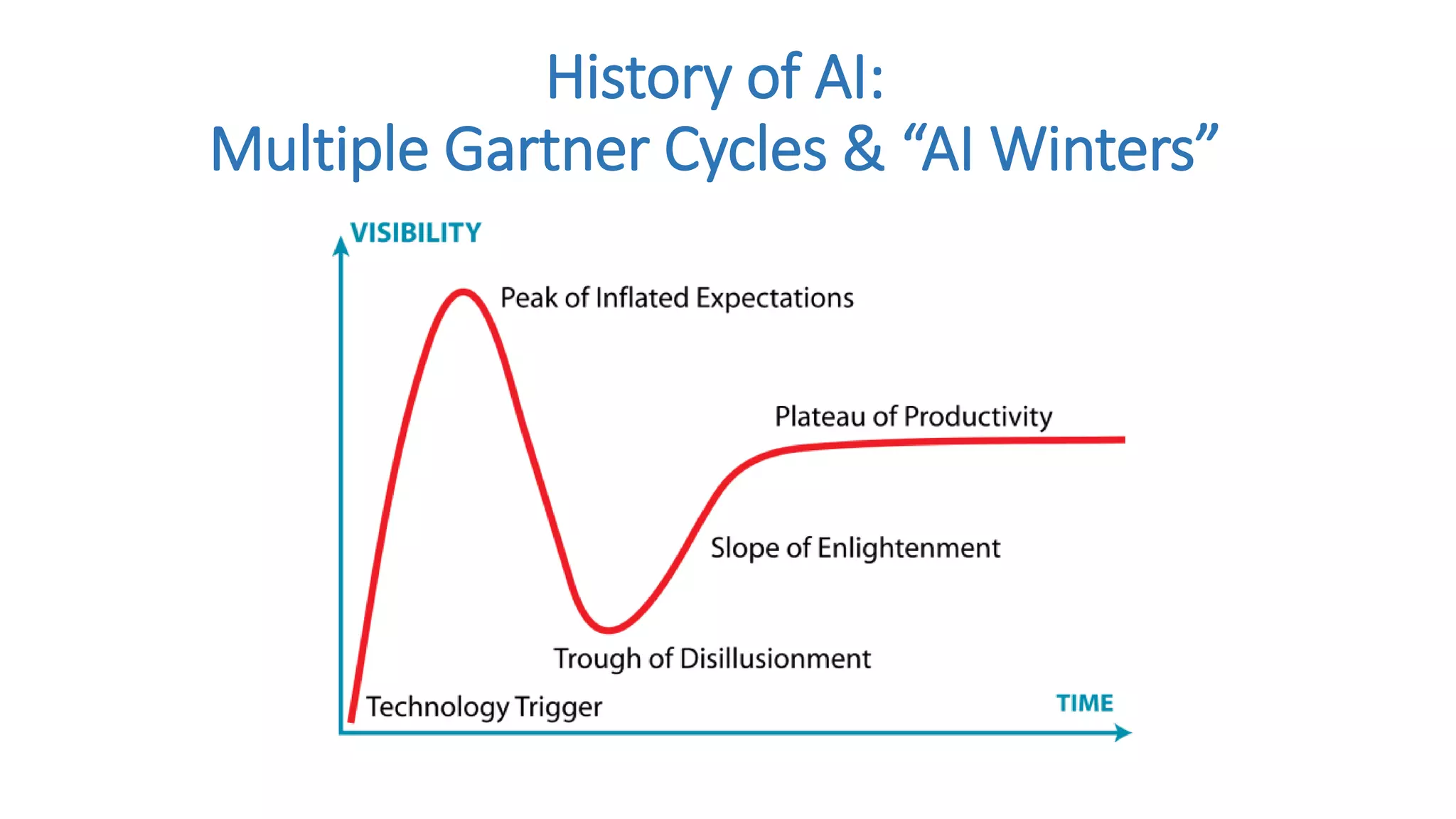 History of AI:
Multiple Gartner Cycles & “AI Winters”

VISIBILITY

Peak of Inflated Expectations

Plateau of Productivity

Slope of Enlightenment

Trough of Disillusionment

Technology Trigger

TIME